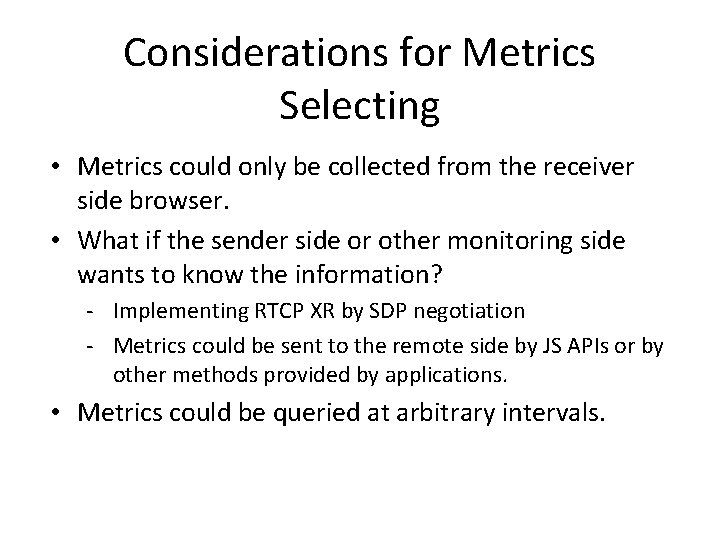 Considerations for Metrics Selecting

• Metrics could only be collected from the receiver side browser.
• What if the sender side or other monitoring side wants to know the information?
- Implementing RTCP XR by SDP negotiation
- Metrics could be sent to the remote side by JS APIs or by other methods provided by applications.
• Metrics could be queried at arbitrary intervals.